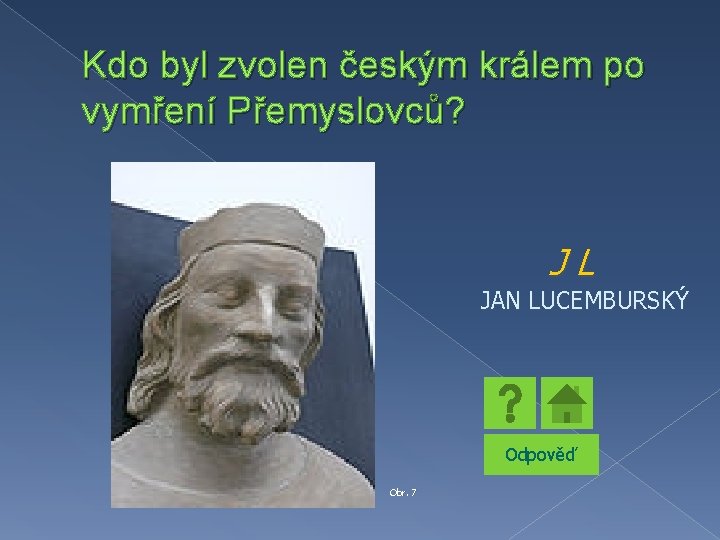 Kdo byl zvolen českým králem po vymření Přemyslovců?

J L

JAN LUCEMBURSKÝ

?

Odpověď

Obr. 7